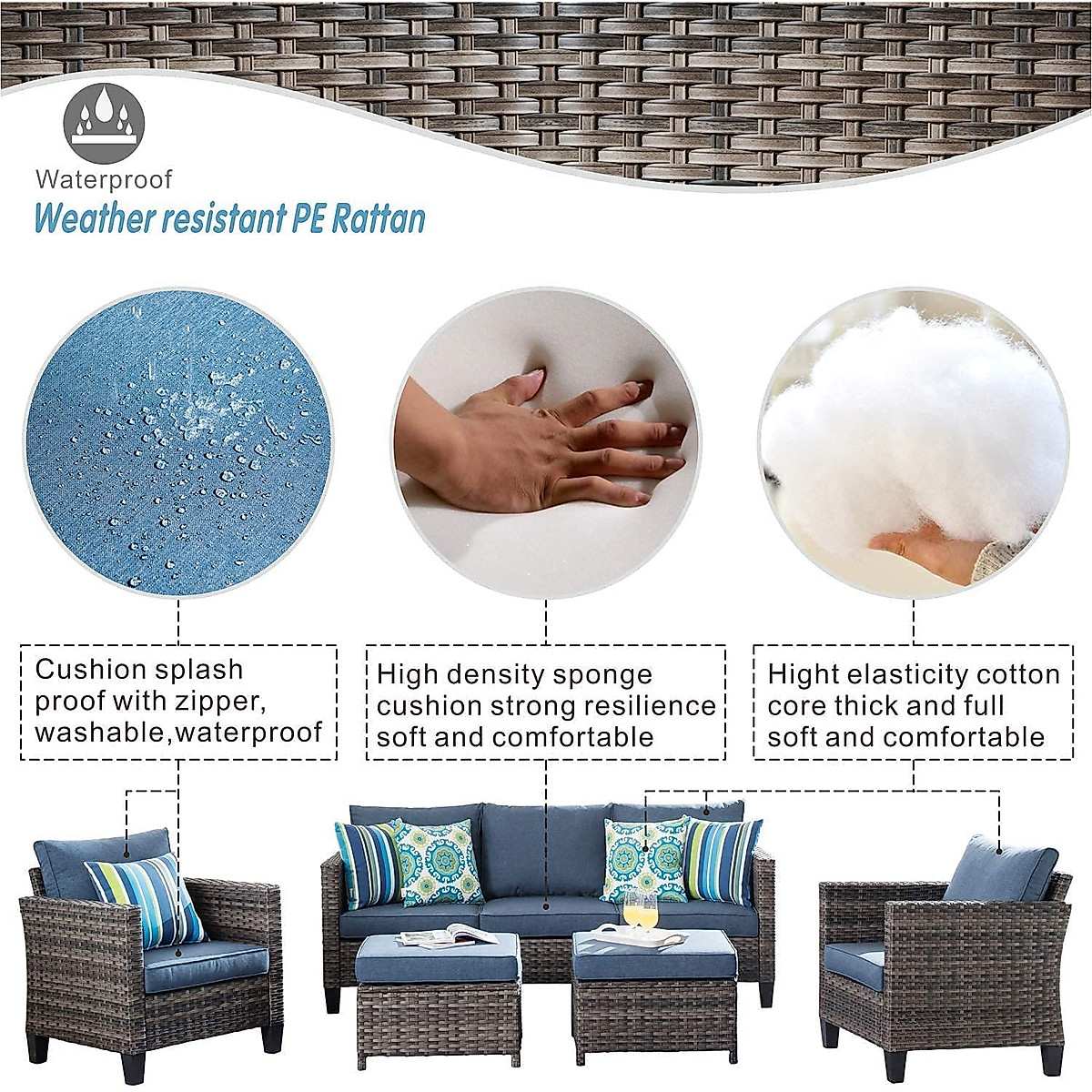 Waterproof

Weather resistant PE Rattan

Cushion splash proof with zipper, washable,waterproof

High density sponge cushion strong resilience soft and comfortable

Hight elasticity cotton core thick and full soft and comfortable